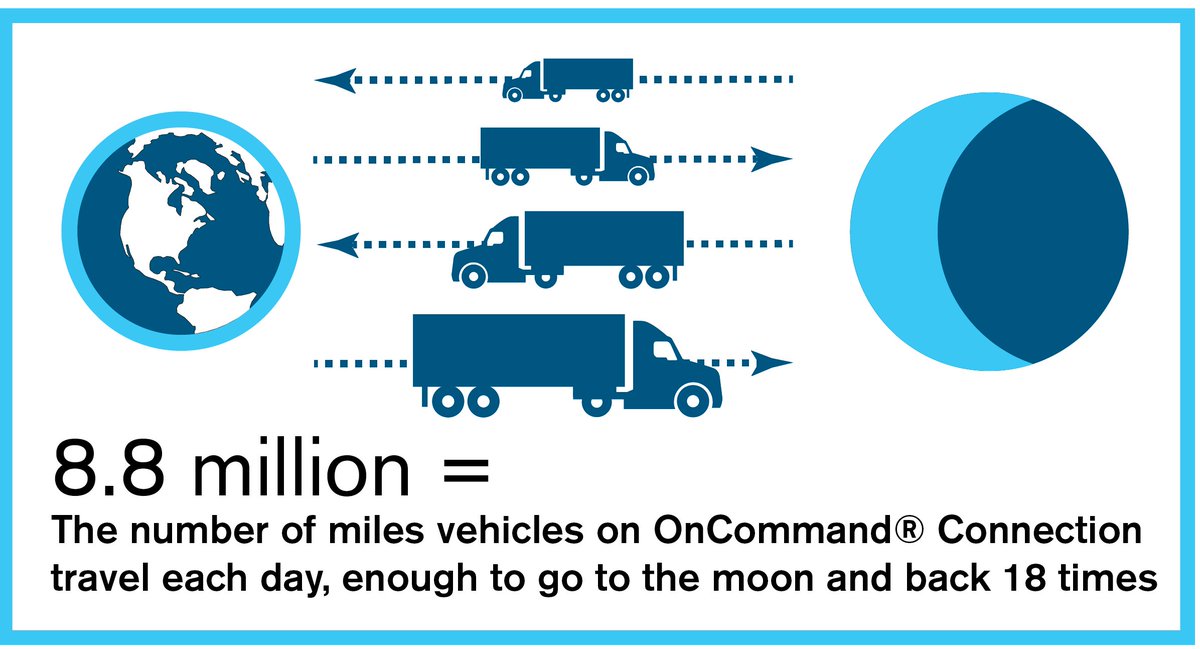 8.8 million =

The number of miles vehicles on OnCommand® Connection travel each day, enough to go to the moon and back 18 times